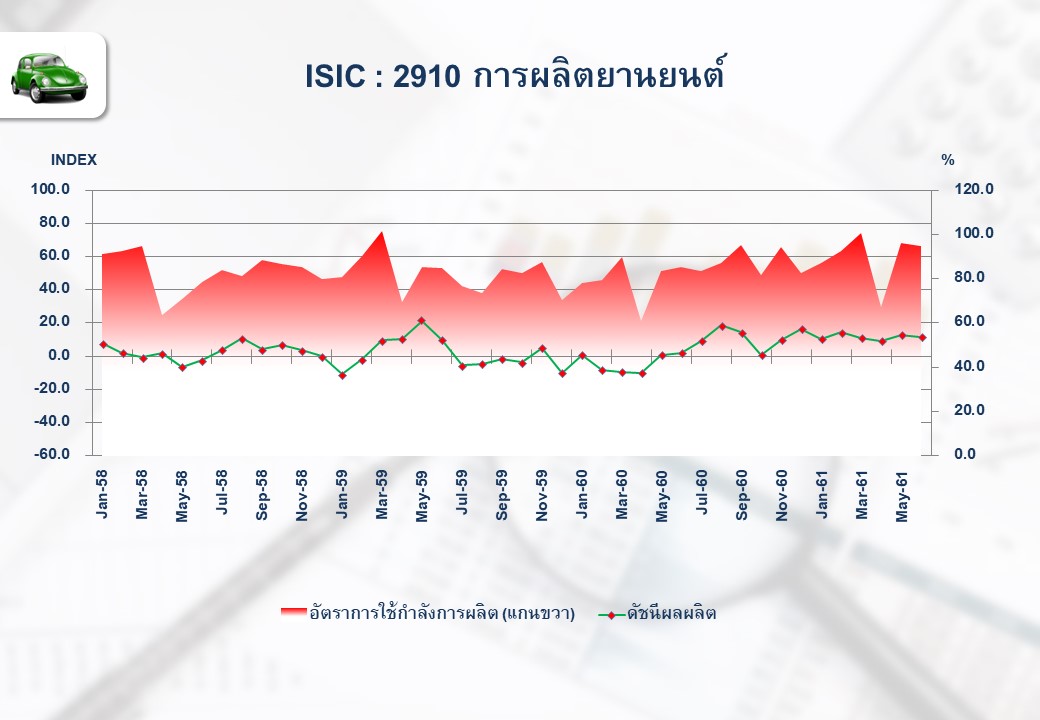 ISIC : 2910 การผลิตยานยนต์

INDEX

%

100.0
80.0
60.0
40.0
20.0
0.0
-20.0
-40.0
-60.0

120.0
100.0
80.0
60.0
40.0
20.0
0.0

Jan-58
Mar-58
May-58
Jul-58
Sep-58
Nov-58
Jan-59
Mar-59
May-59
Jul-59
Sep-59
Nov-59
Jan-60
Mar-60
May-60
Jul-60
Sep-60
Nov-60
Jan-61
Mar-61
May-61

อัตราการใช้กำลังการผลิต (แกนขวา)
ดัชนีผลผลิต